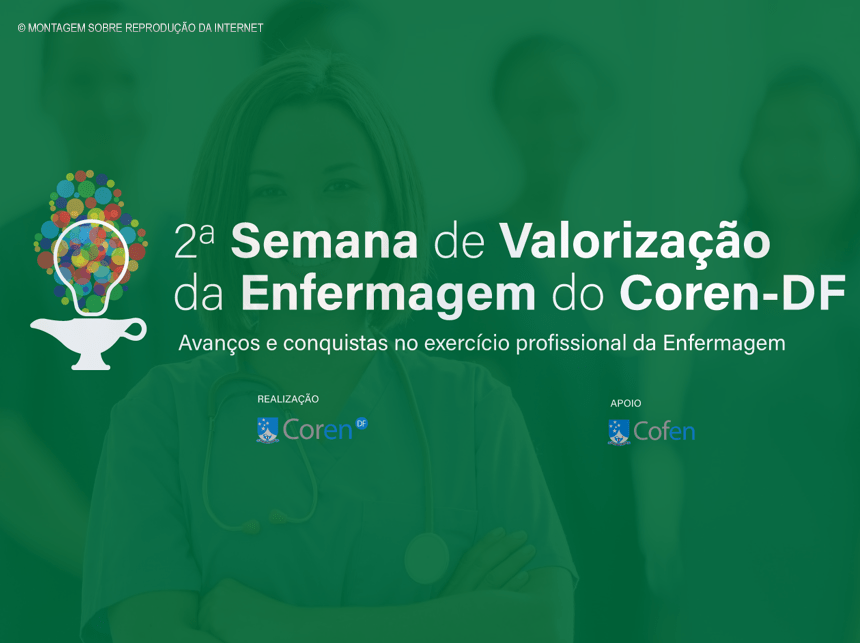 © MONTAGEM SOBRE REPRODUÇÃO DA INTERNET

2ª Semana de Valorização da Enfermagem do Coren-DF

Avanços e conquistas no exercício profissional da Enfermagem

REALIZAÇÃO

Coren DF

APOIO

Cofen